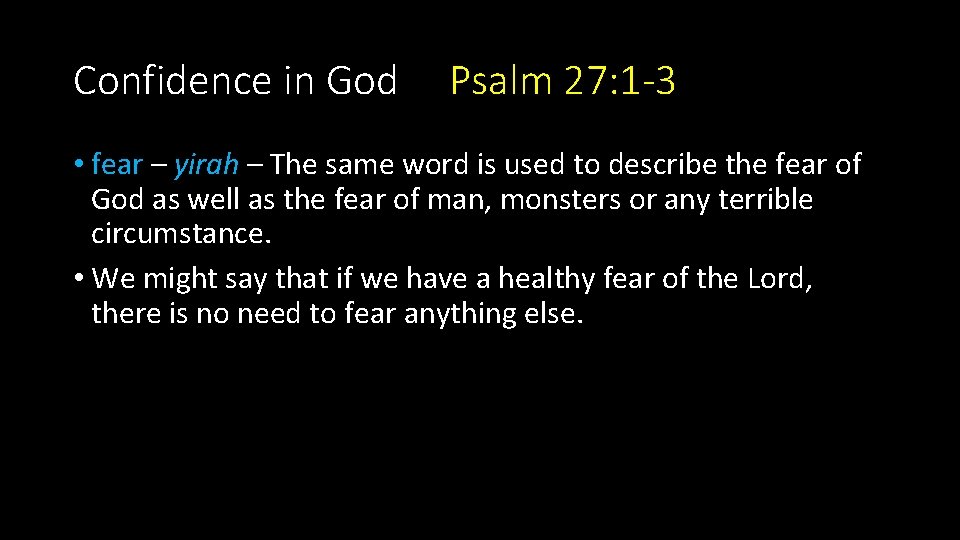 Confidence in God Psalm 27:1-3

• fear – yirah – The same word is used to describe the fear of God as well as the fear of man, monsters or any terrible circumstance.

• We might say that if we have a healthy fear of the Lord, there is no need to fear anything else.